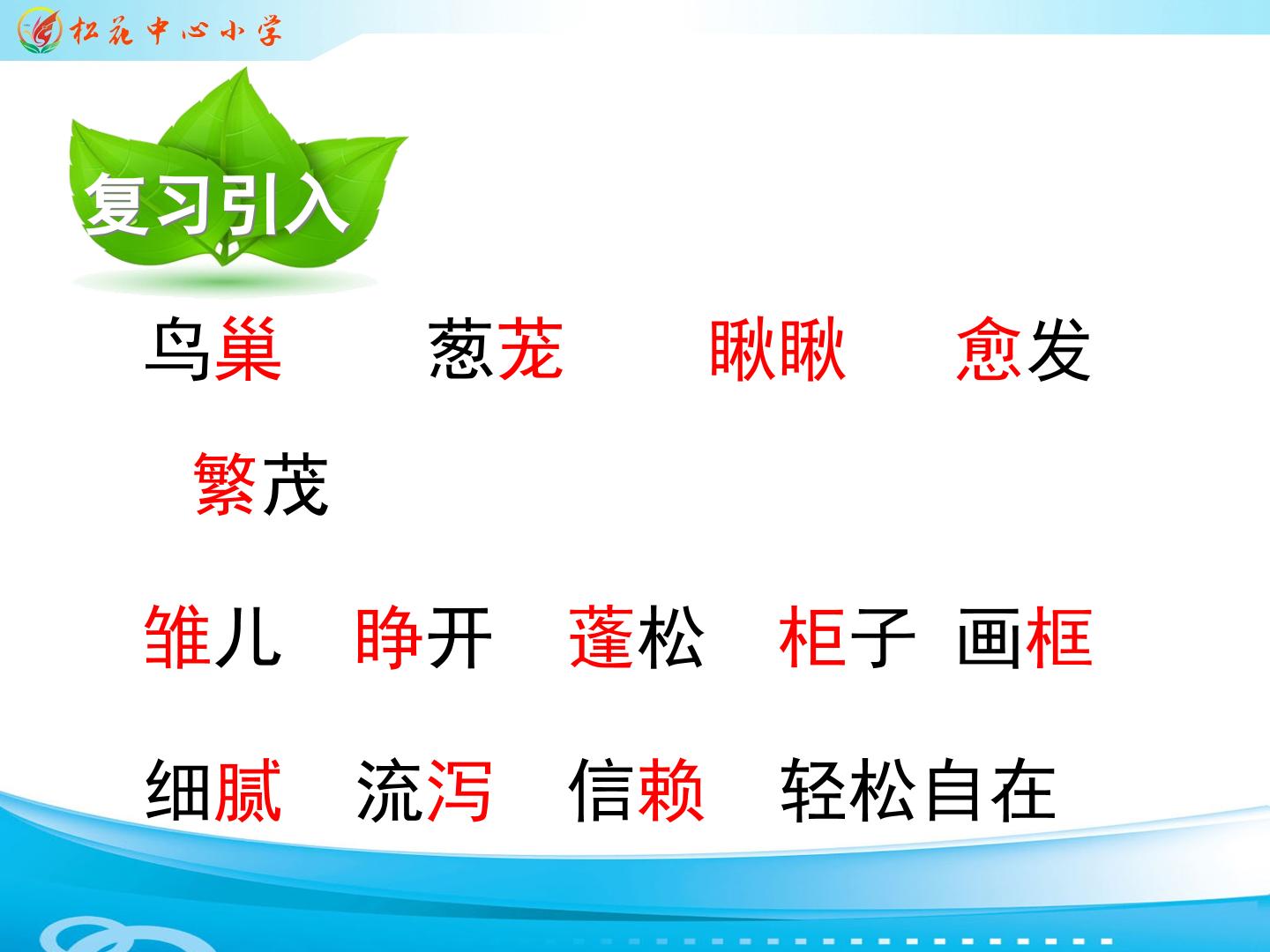 松花中心小学

复习引入

鸟巢　葱茏　瞅瞅　愈发
繁茂

雏儿　睁开　蓬松　柜子　画框

细腻　流泻　信赖　轻松自在